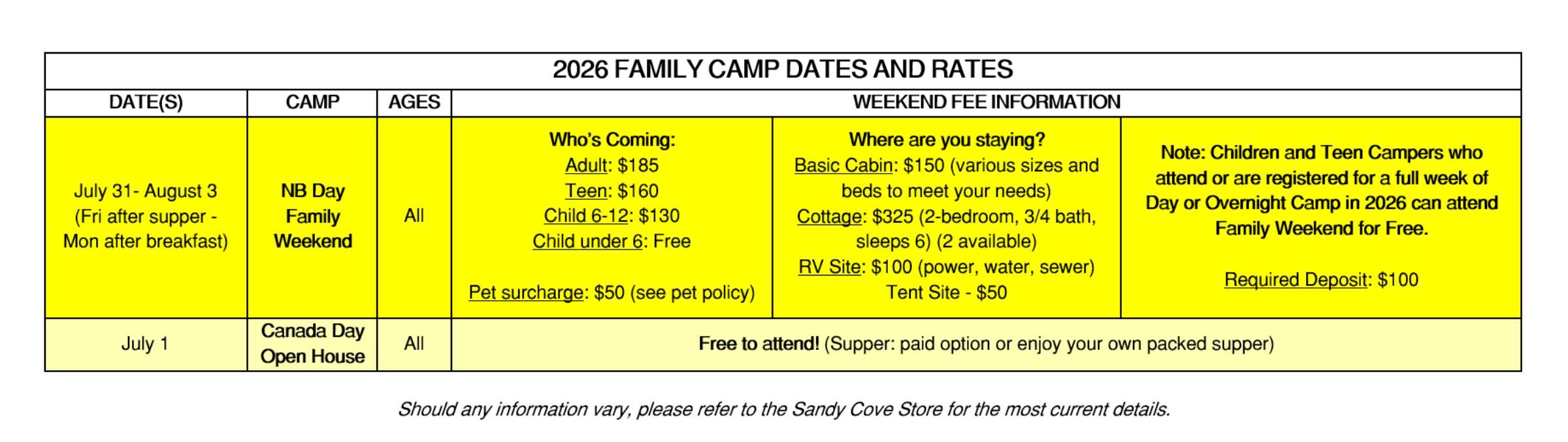 2026 FAMILY CAMP DATES AND RATES

| DATE(S) | CAMP | AGES | WEEKEND FEE INFORMATION | | |
|---|---|---|---|---|---|
| July 31- August 3 (Fri after supper - Mon after breakfast) | NB Day Family Weekend | All | Who's Coming: Adult: \$185 Teen: \$160 Child 6-12: \$130 Child under 6: Free Pet surcharge: \$50 (see pet policy) | Where are you staying? Basic Cabin: \$150 (various sizes and beds to meet your needs) Cottage: \$325 (2-bedroom, 3/4 bath, sleeps 6) (2 available) RV Site: \$100 (power, water, sewer) Tent Site - \$50 | Note: Children and Teen Campers who attend or are registered for a full week of Day or Overnight Camp in 2026 can attend Family Weekend for Free. Required Deposit: \$100 |
| July 1 | Canada Day Open House | All | Free to attend! (Supper: paid option or enjoy your own packed supper) | | |

Should any information vary, please refer to the Sandy Cove Store for the most current details.